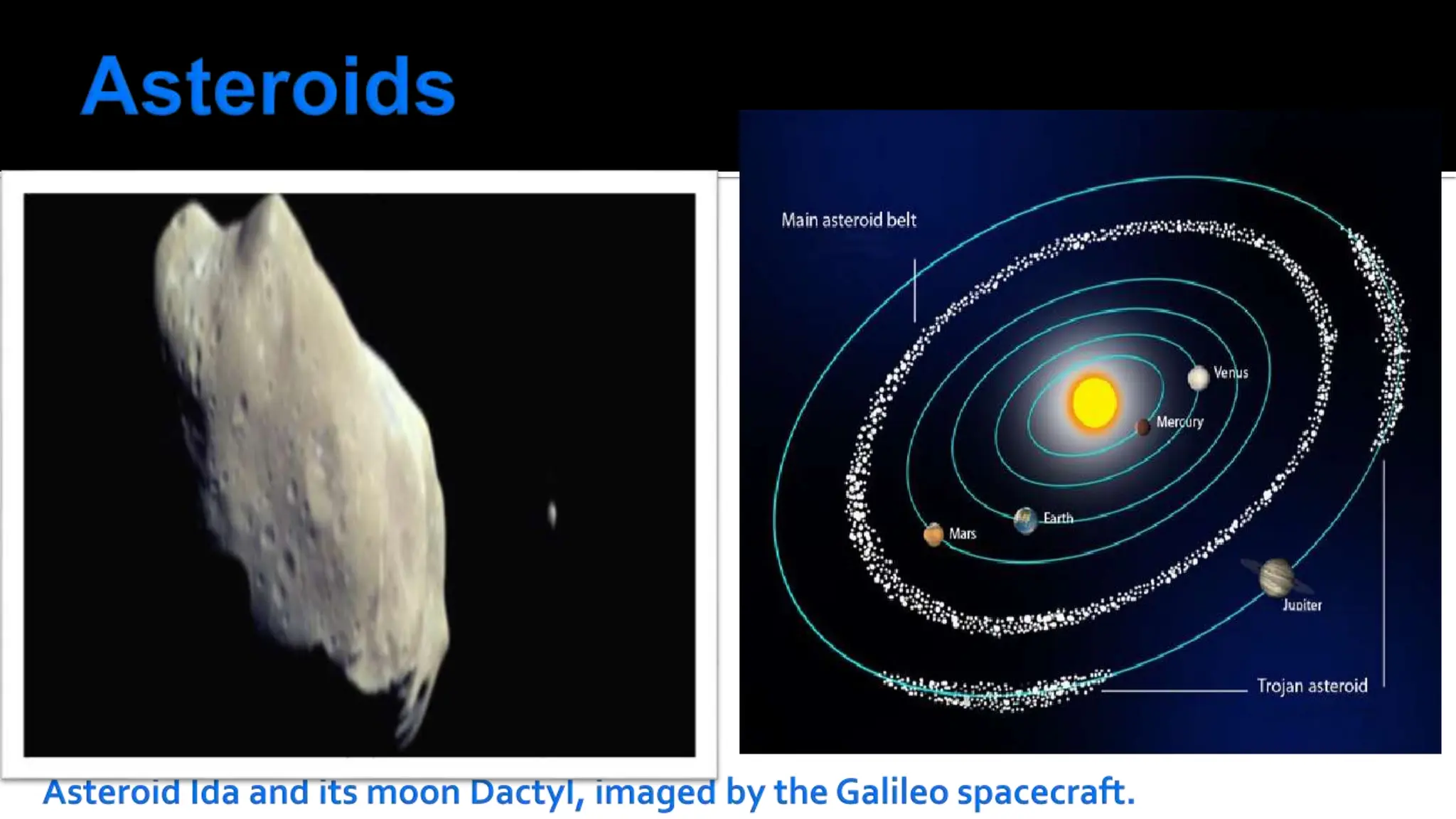 Asteroids

Main asteroid belt

Venus

Mercury

Earth

Mars

Jupiter

Trojan asteroid

Asteroid Ida and its moon Dactyl, imaged by the Galileo spacecraft.